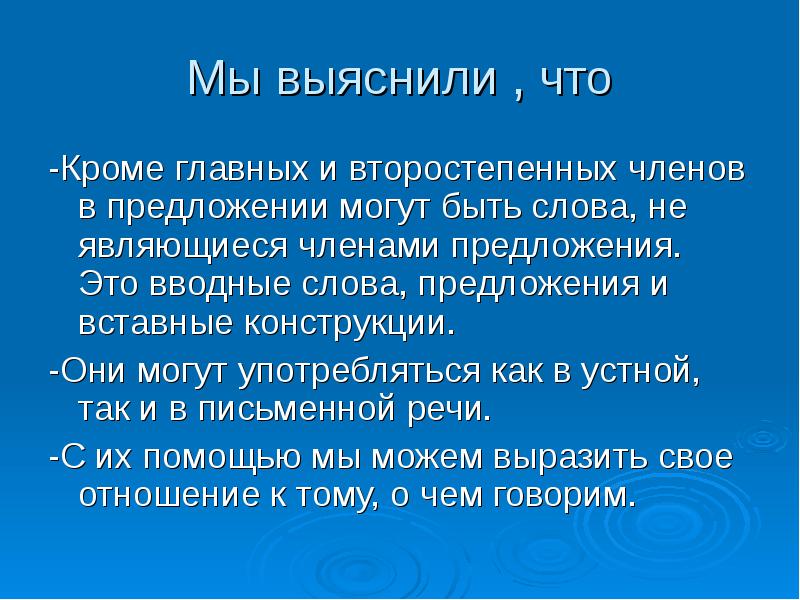 Мы выяснили , что

-Кроме главных и второстепенных членов в предложении могут быть слова, не являющиеся членами предложения. Это вводные слова, предложения и вставные конструкции.

-Они могут употребляться как в устной, так и в письменной речи.

-С их помощью мы можем выразить свое отношение к тому, о чем говорим.